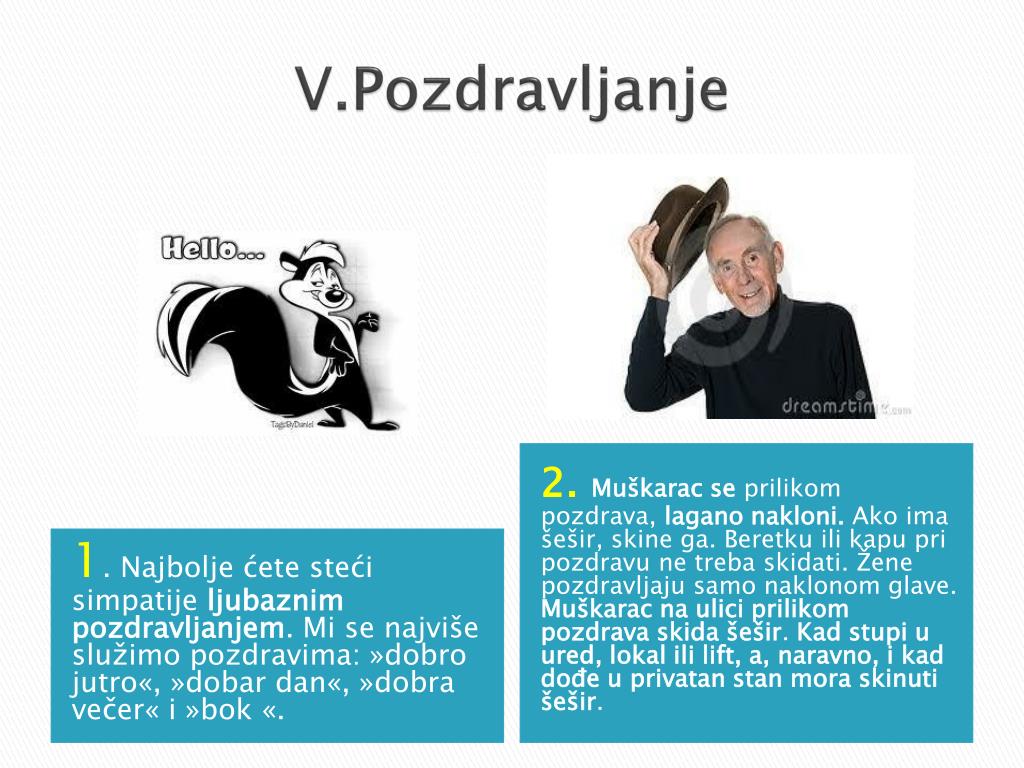 V.Pozdravljanje

Hello...

TagsByDaniel

dreamstime.com

1. Najbolje ćete steći simpatije ljubaznim pozdravljanjem. Mi se najviše služimo pozdravima: »dobro jutro«, »dobar dan«, »dobra večer« i »bok «.

2. Muškarac se prilikom pozdrava, lagano nakloni. Ako ima šešir, skine ga. Beretku ili kapu pri pozdravu ne treba skidati. Žene pozdravljaju samo naklonom glave. Muškarac na ulici prilikom pozdrava skida šešir. Kad stupi u ured, lokal ili lift, a, naravno, i kad dođe u privatan stan mora skinuti šešir.